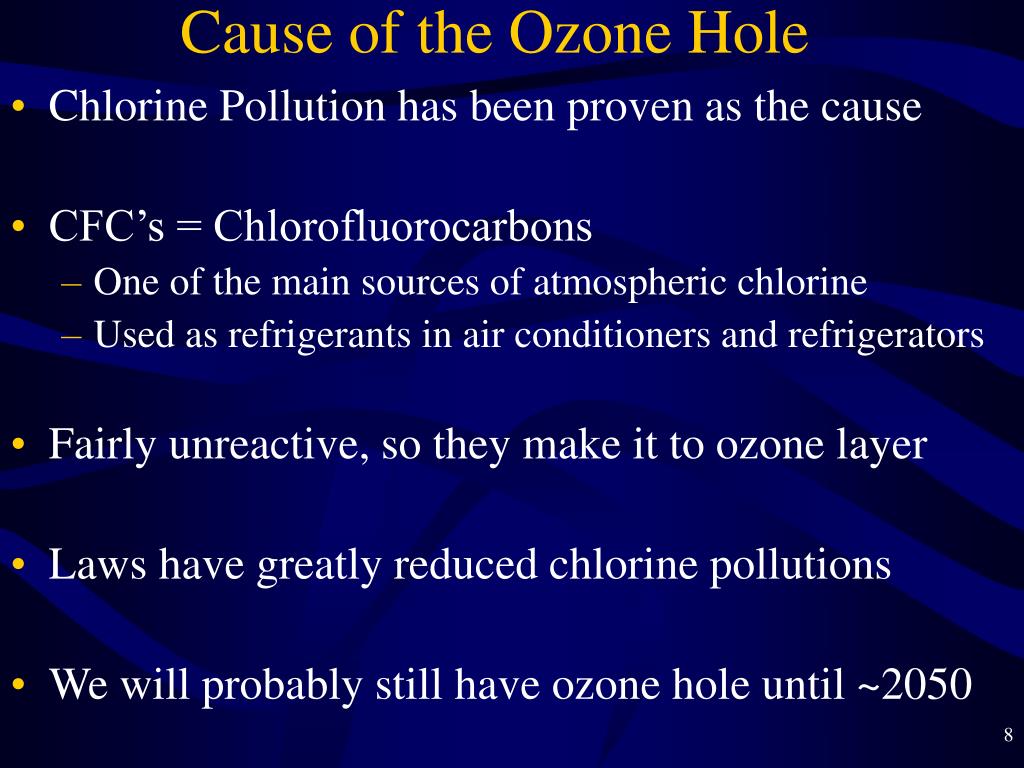 Cause of the Ozone Hole

• Chlorine Pollution has been proven as the cause

• CFC’s = Chlorofluorocarbons
– One of the main sources of atmospheric chlorine
– Used as refrigerants in air conditioners and refrigerators

• Fairly unreactive, so they make it to ozone layer

• Laws have greatly reduced chlorine pollutions

• We will probably still have ozone hole until ~2050

8